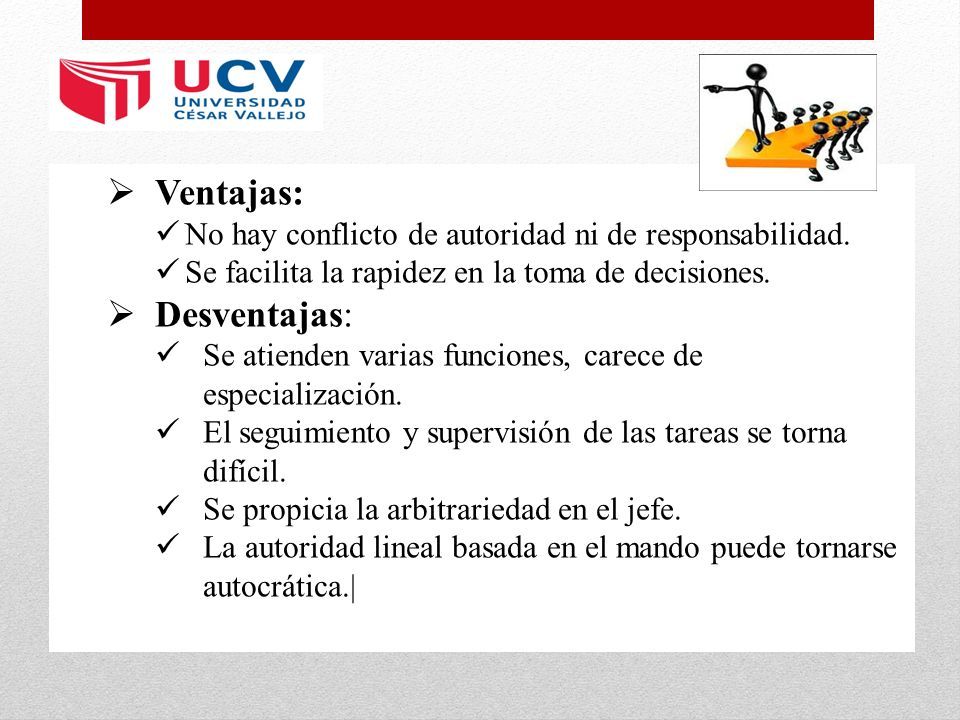 UCV
UNIVERSIDAD
CÉSAR VALLEJO

➢ Ventajas:
✓ No hay conflicto de autoridad ni de responsabilidad.
✓ Se facilita la rapidez en la toma de decisiones.

➢ Desventajas:
✓ Se atienden varias funciones, carece de especialización.
✓ El seguimiento y supervisión de las tareas se torna difícil.
✓ Se propicia la arbitrariedad en el jefe.
✓ La autoridad lineal basada en el mando puede tornarse autocrática.|